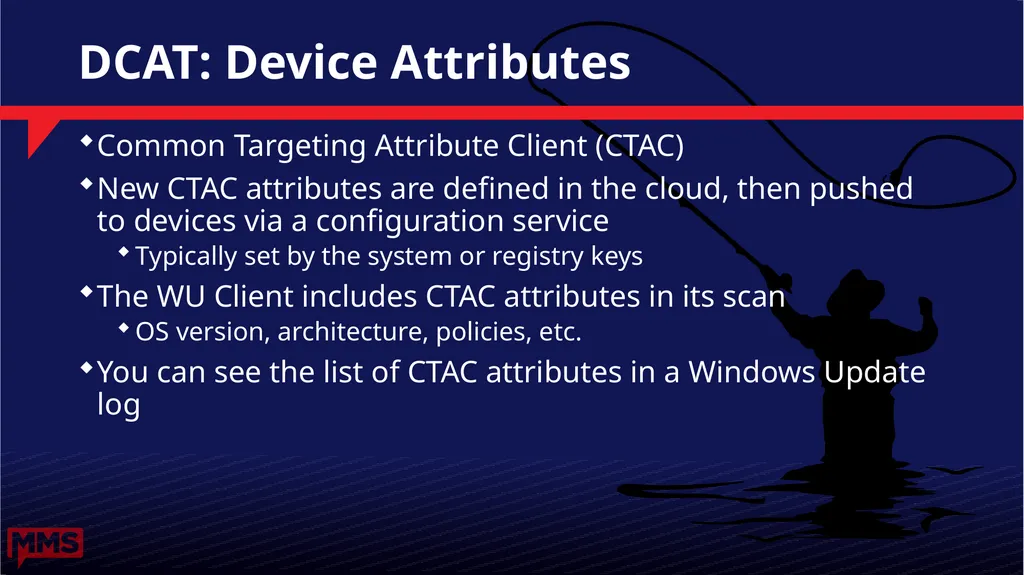 DCAT: Device Attributes

Common Targeting Attribute Client (CTAC)

New CTAC attributes are defined in the cloud, then pushed to devices via a configuration service

Typically set by the system or registry keys

The WU Client includes CTAC attributes in its scan

OS version, architecture, policies, etc.

You can see the list of CTAC attributes in a Windows Update log

MMS